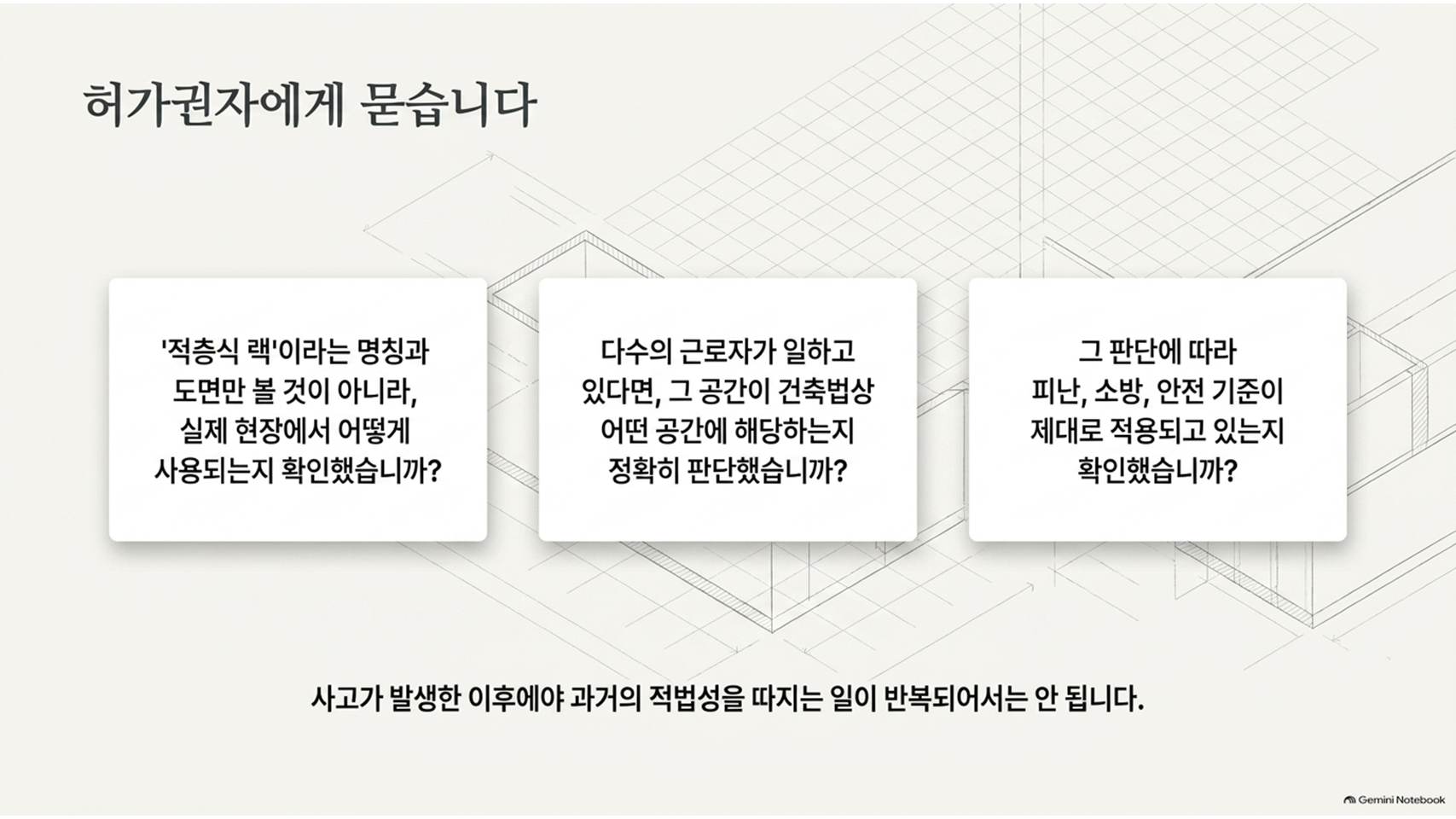 허가권자에게 묻습니다

'적층식 랙'이라는 명칭과 도면만 볼 것이 아니라, 실제 현장에서 어떻게 사용되는지 확인했습니까?

다수의 근로자가 일하고 있다면, 그 공간이 건축법상 어떤 공간에 해당하는지 정확히 판단했습니까?

그 판단에 따라 피난, 소방, 안전 기준이 제대로 적용되고 있는지 확인했습니까?

사고가 발생한 이후에야 과거의 적법성을 따지는 일이 반복되어서는 안 됩니다.

Gemini Notebook